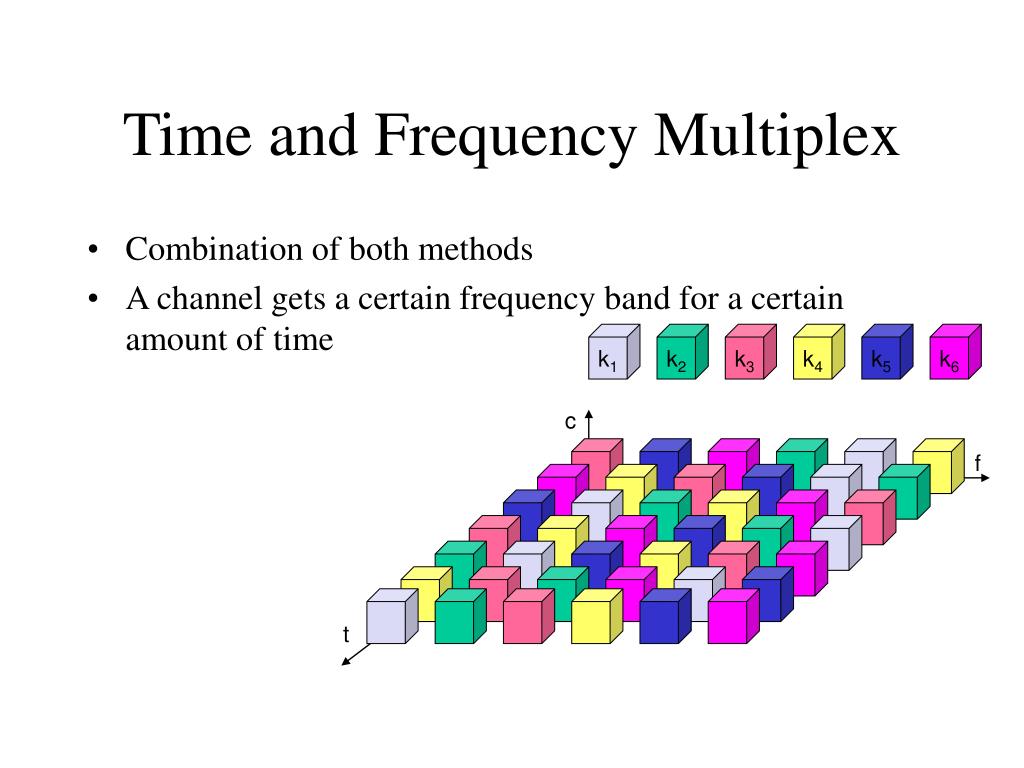 Time and Frequency Multiplex

• Combination of both methods
• A channel gets a certain frequency band for a certain amount of time

$k_1$ $k_2$ $k_3$ $k_4$ $k_5$ $k_6$

c

f

t